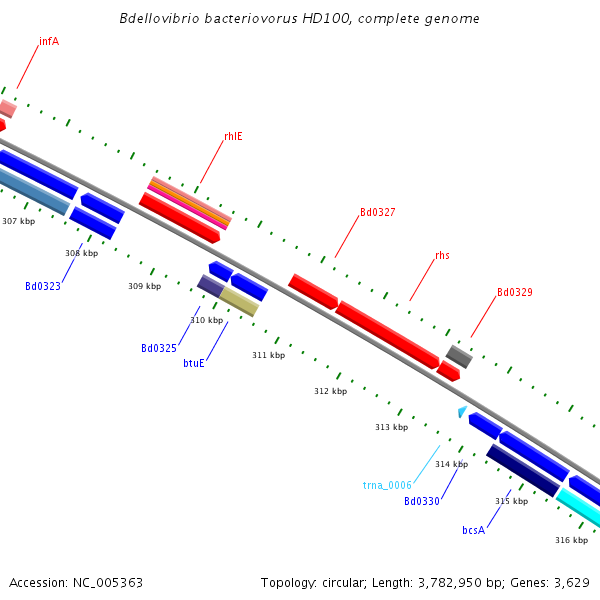 Bdellovibrio bacteriovorus HD100, complete genome

infA

rhlE

Bd0327

rhs

Bd0329

307 kbp

308 kbp

Bd0323

309 kbp

310 kbp

Bd0325

btuE

311 kbp

312 kbp

313 kbp

314 kbp

trna_0006

Bd0330

315 kbp

bcsA

316 kbp

Accession: NC_005363

Topology: circular; Length: 3,782,950 bp; Genes: 3,629